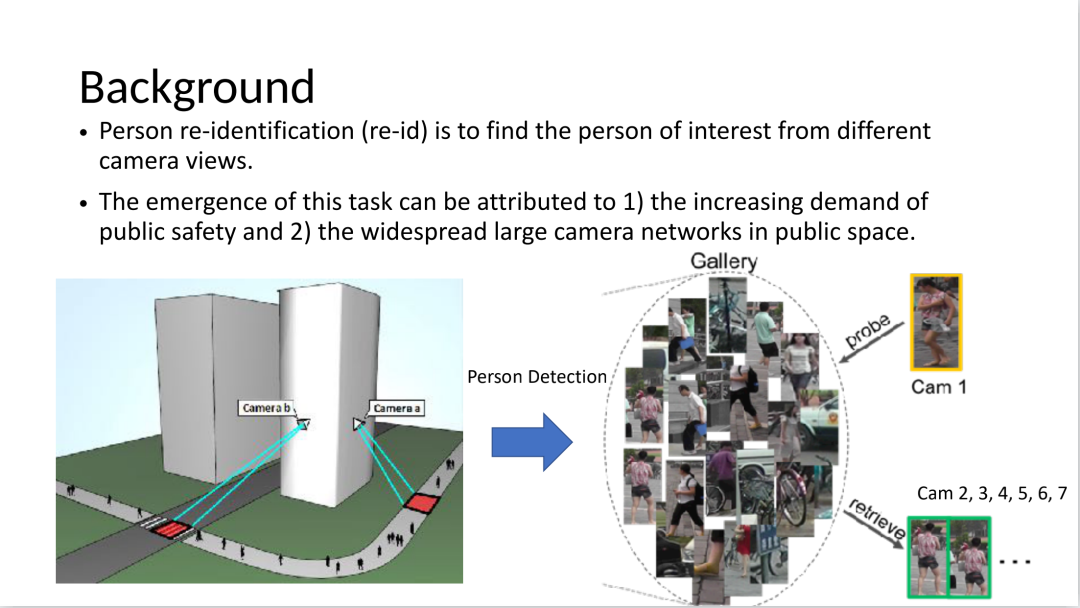 Background

• Person re-identification (re-id) is to find the person of interest from different camera views.

• The emergence of this task can be attributed to 1) the increasing demand of public safety and 2) the widespread large camera networks in public space.

Camera b

Camera a

Person Detection

Gallery

probe

Cam 1

retrieve

Cam 2, 3, 4, 5, 6, 7

...